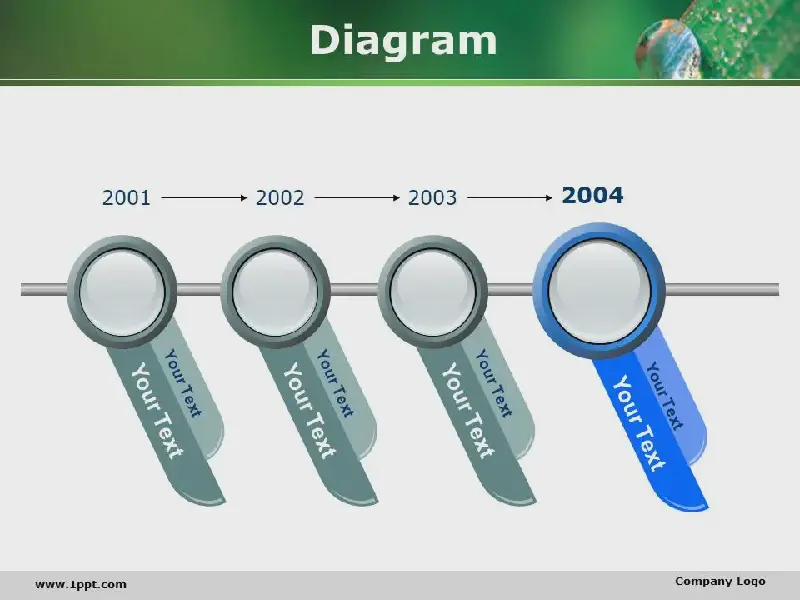 Diagram

2001 2002 2003 2004

Your Text
Your Text

Your Text
Your Text

Your Text
Your Text

Your Text
Your Text

www.1ppt.com

Company Logo